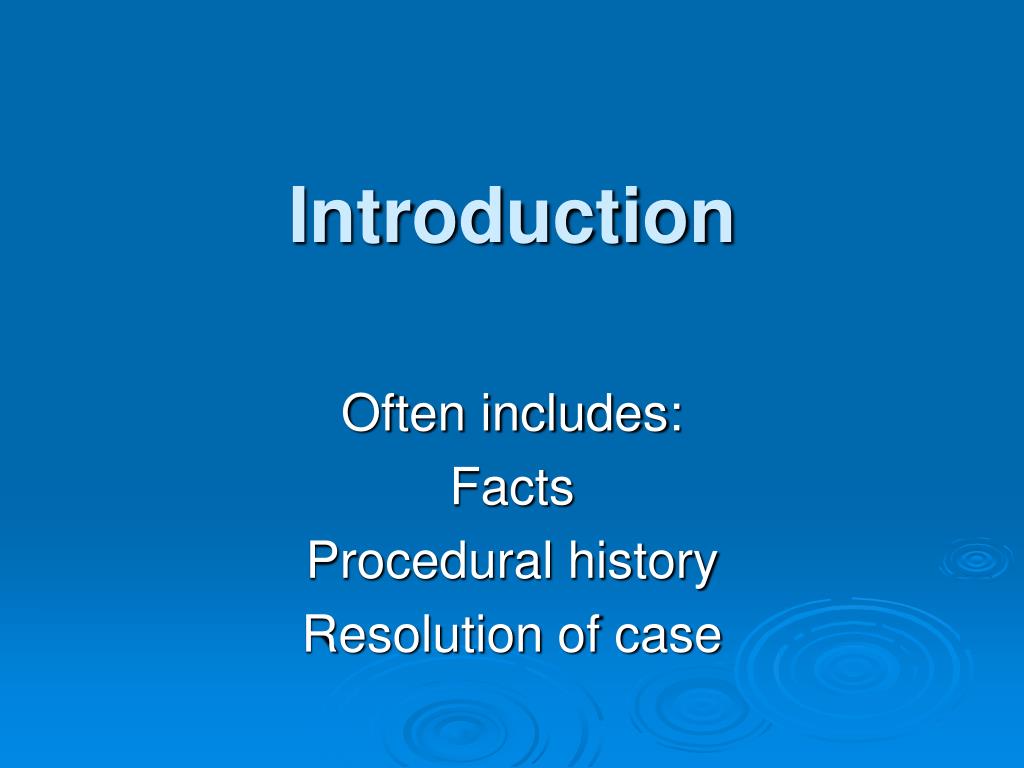 Introduction

Often includes:
Facts
Procedural history
Resolution of case